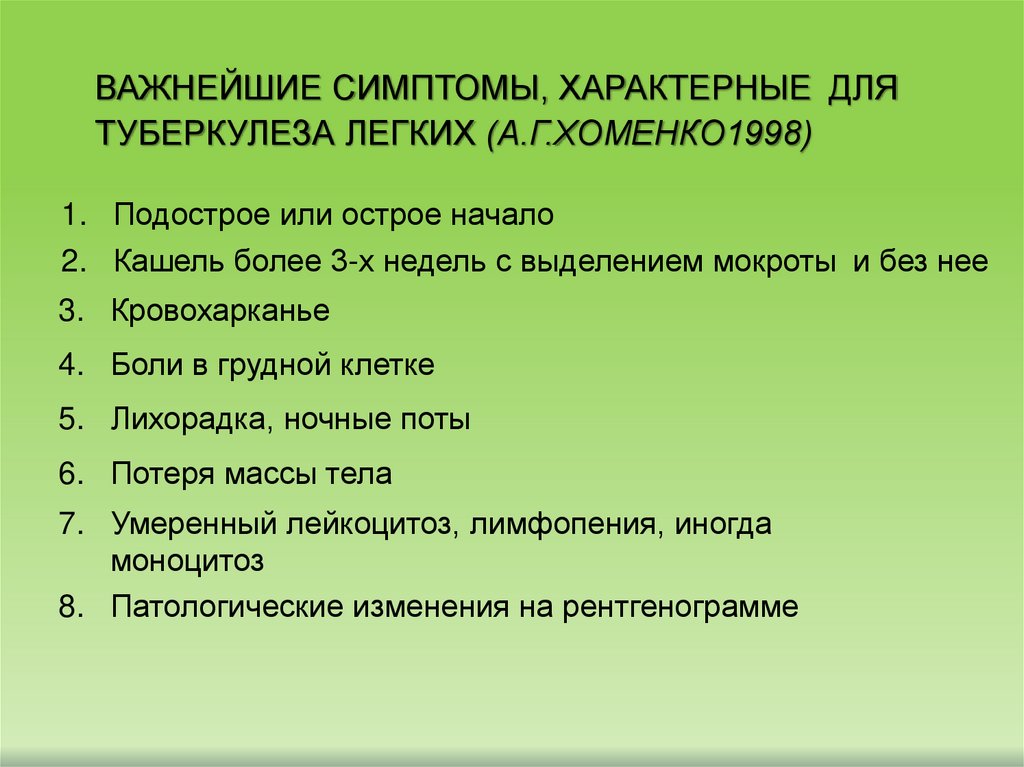 ВАЖНЕЙШИЕ СИМПТОМЫ, ХАРАКТЕРНЫЕ ДЛЯ ТУБЕРКУЛЕЗА ЛЕГКИХ (А.Г.ХОМЕНКО1998)

1. Подострое или острое начало
2. Кашель более 3-х недель с выделением мокроты и без нее
3. Кровохарканье
4. Боли в грудной клетке
5. Лихорадка, ночные поты
6. Потеря массы тела
7. Умеренный лейкоцитоз, лимфопения, иногда моноцитоз
8. Патологические изменения на рентгенограмме